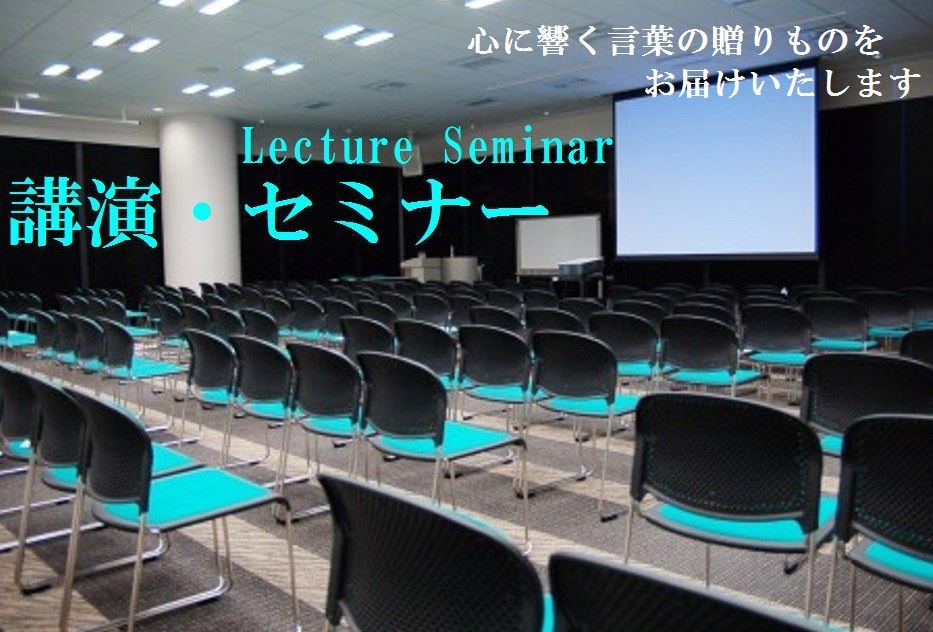 心に響く言葉の贈りものを
お届けいたします

Lecture Seminar
講演・セミナー